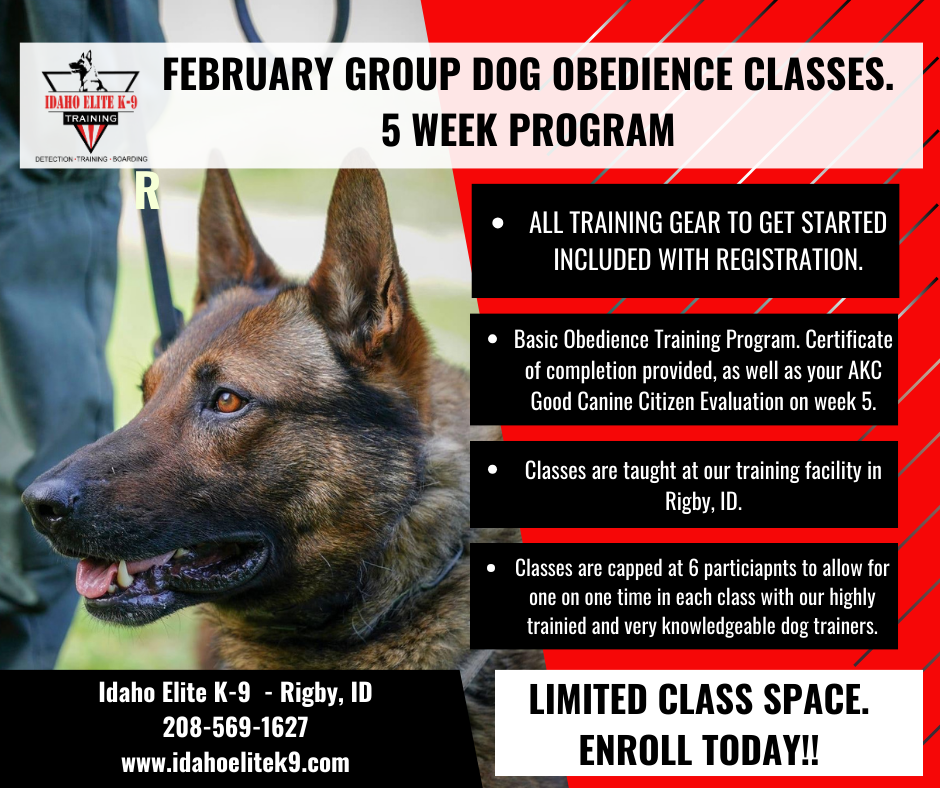 IDAHO ELITE K-9
TRAINING
DETECTION · TRAINING · BOARDING

FEBRUARY GROUP DOG OBEDIENCE CLASSES.
5 WEEK PROGRAM

R

• ALL TRAINING GEAR TO GET STARTED INCLUDED WITH REGISTRATION.

• Basic Obedience Training Program. Certificate of completion provided, as well as your AKC Good Canine Citizen Evaluation on week 5.

• Classes are taught at our training facility in Rigby, ID.

• Classes are capped at 6 particiapnts to allow for one on one time in each class with our highly trainied and very knowledgeable dog trainers.

Idaho Elite K-9 - Rigby, ID
208-569-1627
www.idahoelitek9.com

LIMITED CLASS SPACE.
ENROLL TODAY!!